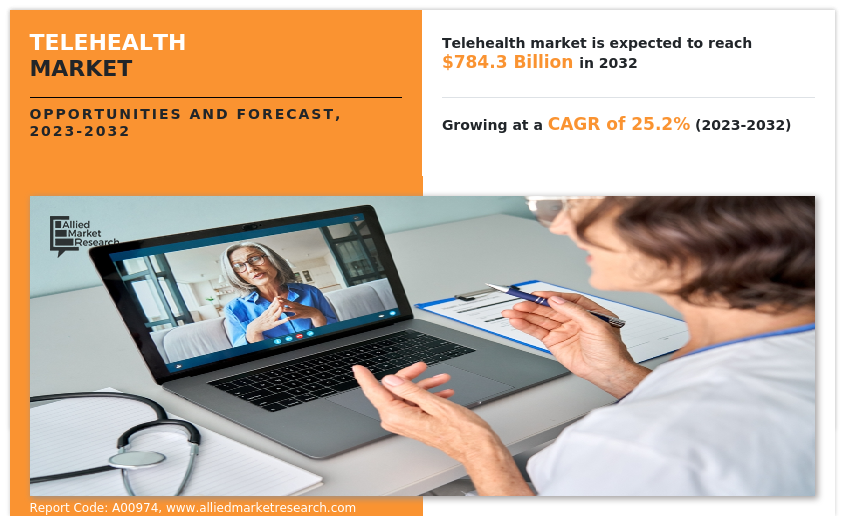 TELEHEALTH
MARKET

OPPORTUNITIES AND FORECAST, 2023-2032

Telehealth market is expected to reach $784.3 Billion in 2032

Growing at a CAGR of 25.2% (2023-2032)

Allied Market Research

Report Code: A00974, www.alliedmarketresearch.com